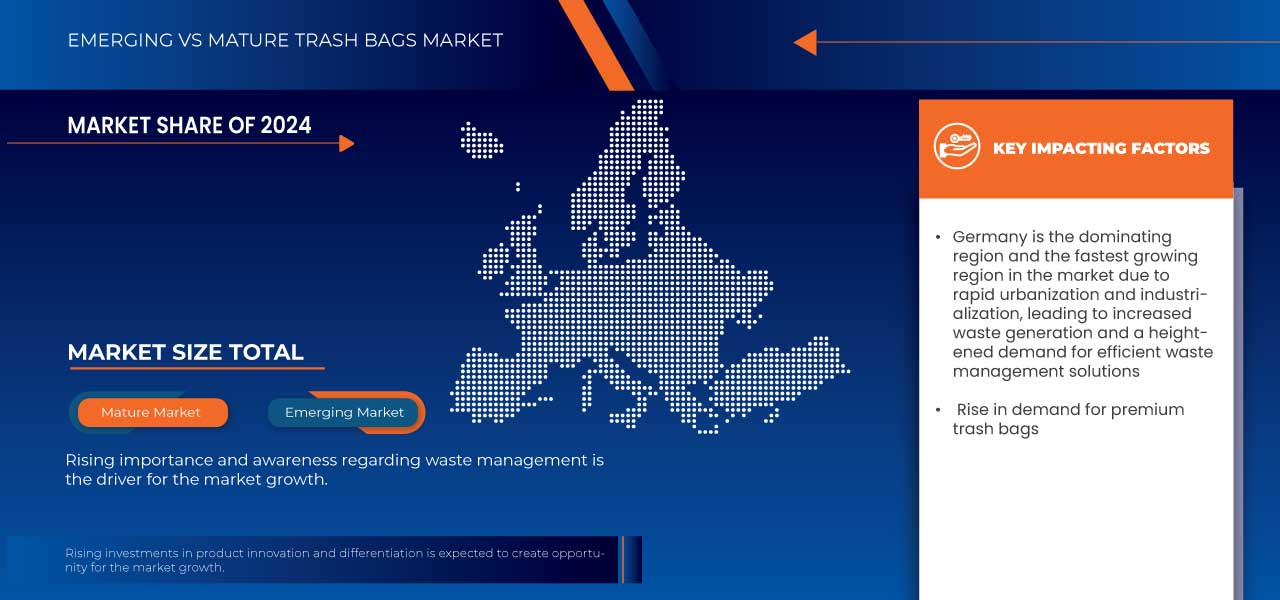 EMERGING VS MATURE TRASH BAGS MARKET

MARKET SHARE OF 2024

MARKET SIZE TOTAL

Mature Market

Emerging Market

Rising importance and awareness regarding waste management is the driver for the market growth.

Rising investments in product innovation and differentiation is expected to create opportunity for the market growth.

KEY IMPACTING FACTORS

• Germany is the dominating region and the fastest growing region in the market due to rapid urbanization and industrialization, leading to increased waste generation and a heightened demand for efficient waste management solutions

• Rise in demand for premium trash bags